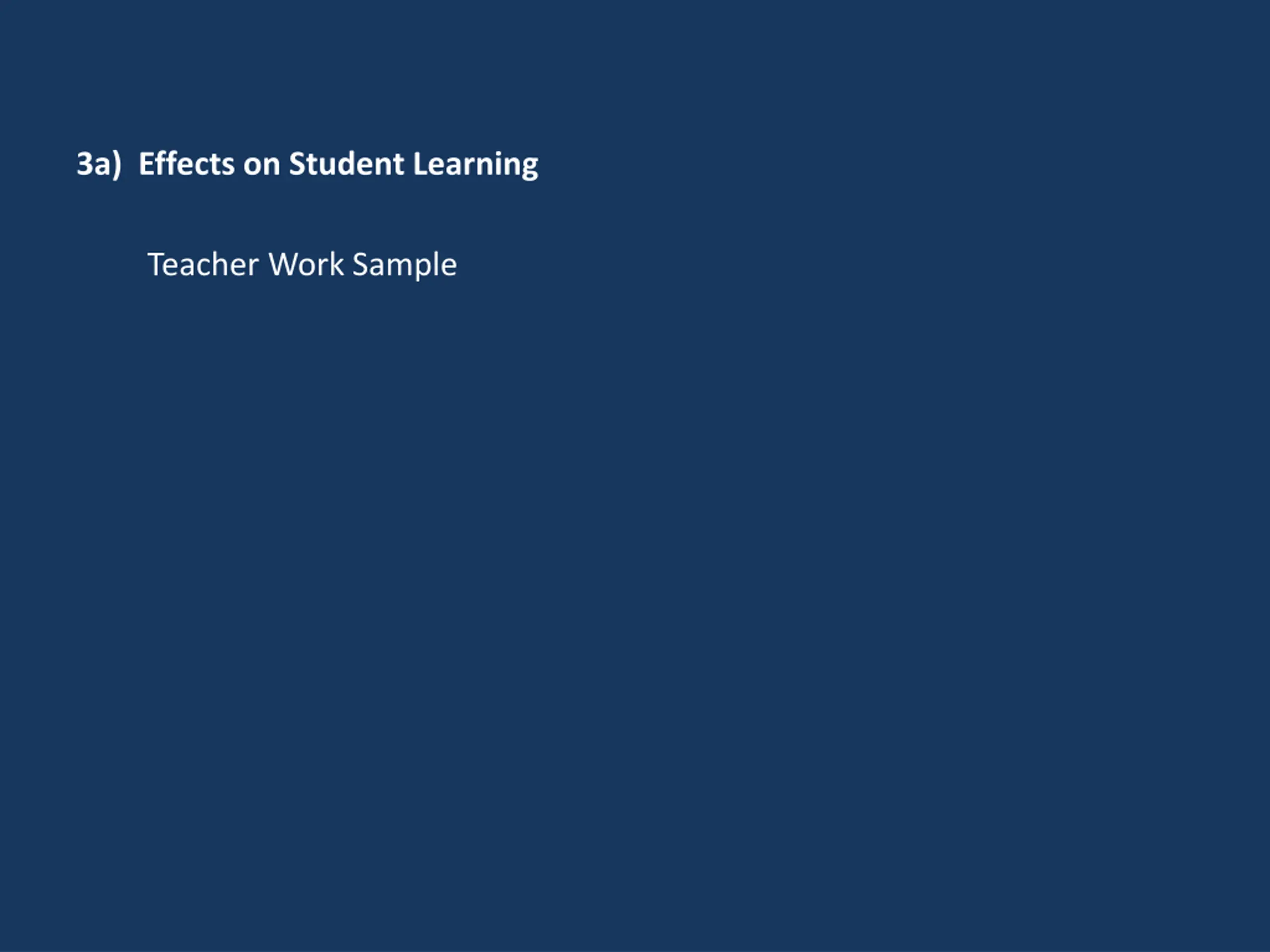 3a) Effects on Student Learning

Teacher Work Sample